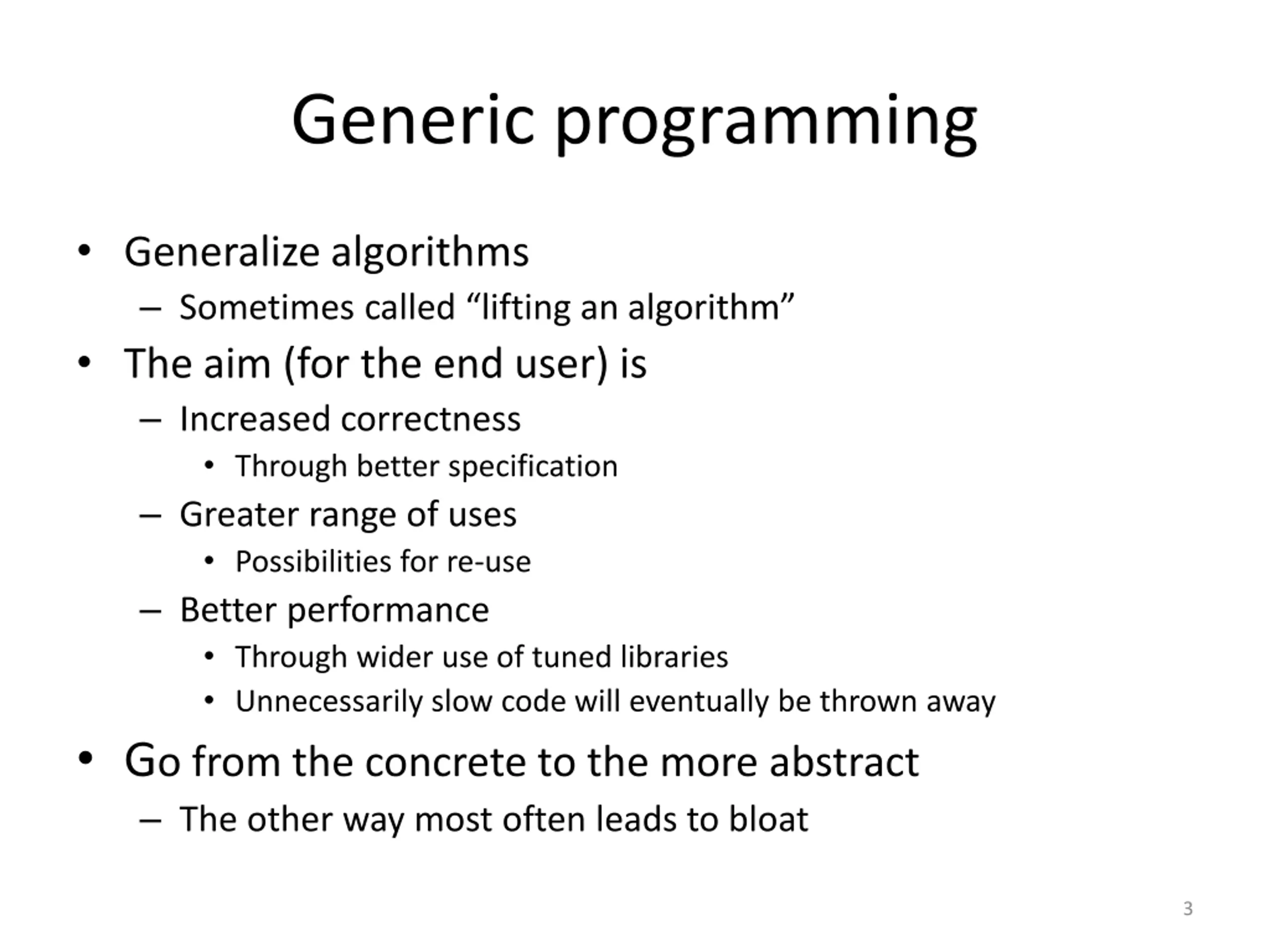 Generic programming

• Generalize algorithms
  – Sometimes called “lifting an algorithm”
• The aim (for the end user) is
  – Increased correctness
    • Through better specification
  – Greater range of uses
    • Possibilities for re-use
  – Better performance
    • Through wider use of tuned libraries
    • Unnecessarily slow code will eventually be thrown away
• Go from the concrete to the more abstract
  – The other way most often leads to bloat

3